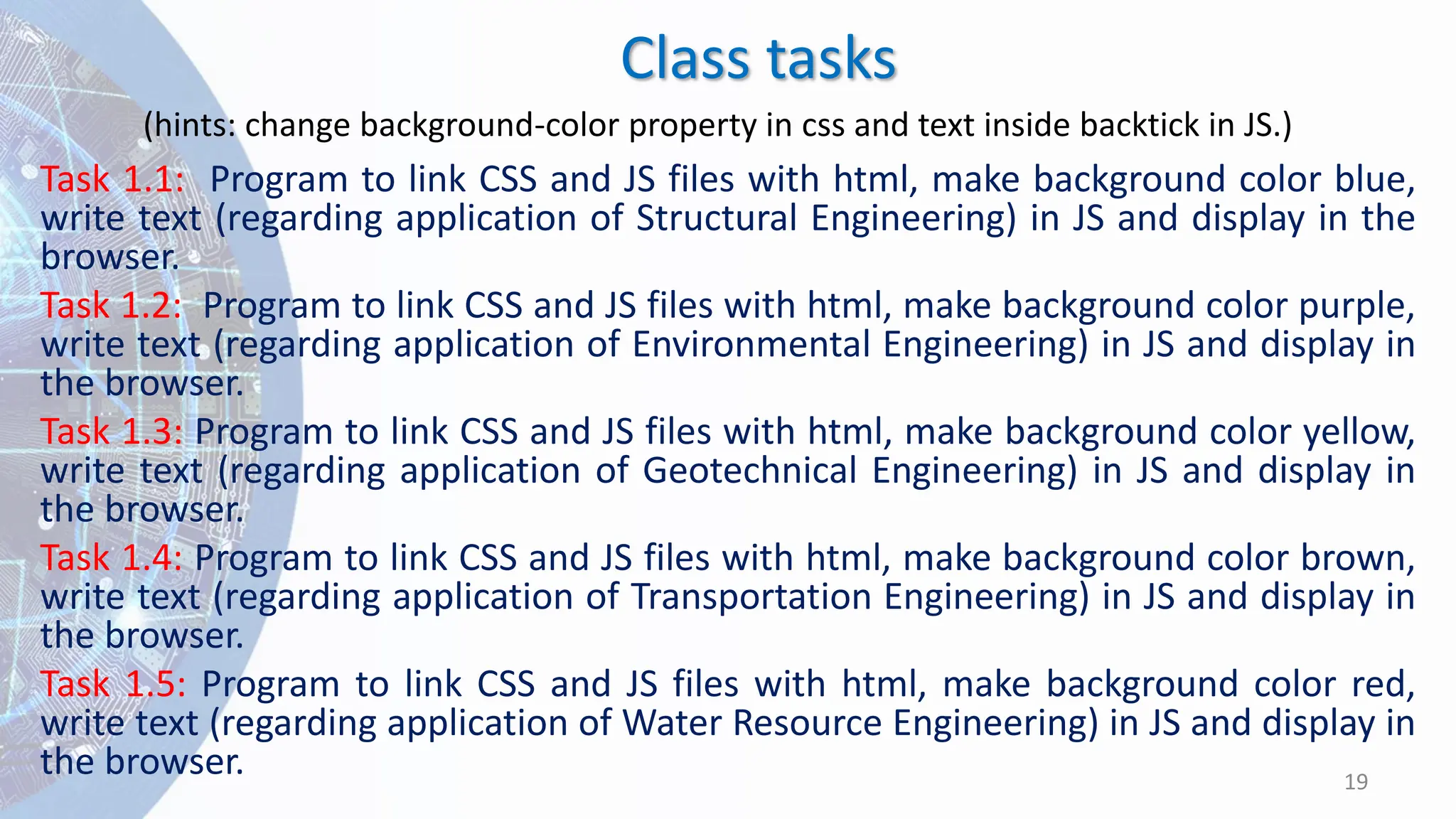 Class tasks

(hints: change background-color property in css and text inside backtick in JS.)

Task 1.1: Program to link CSS and JS files with html, make background color blue, write text (regarding application of Structural Engineering) in JS and display in the browser.

Task 1.2: Program to link CSS and JS files with html, make background color purple, write text (regarding application of Environmental Engineering) in JS and display in the browser.

Task 1.3: Program to link CSS and JS files with html, make background color yellow, write text (regarding application of Geotechnical Engineering) in JS and display in the browser.

Task 1.4: Program to link CSS and JS files with html, make background color brown, write text (regarding application of Transportation Engineering) in JS and display in the browser.

Task 1.5: Program to link CSS and JS files with html, make background color red, write text (regarding application of Water Resource Engineering) in JS and display in the browser.

19